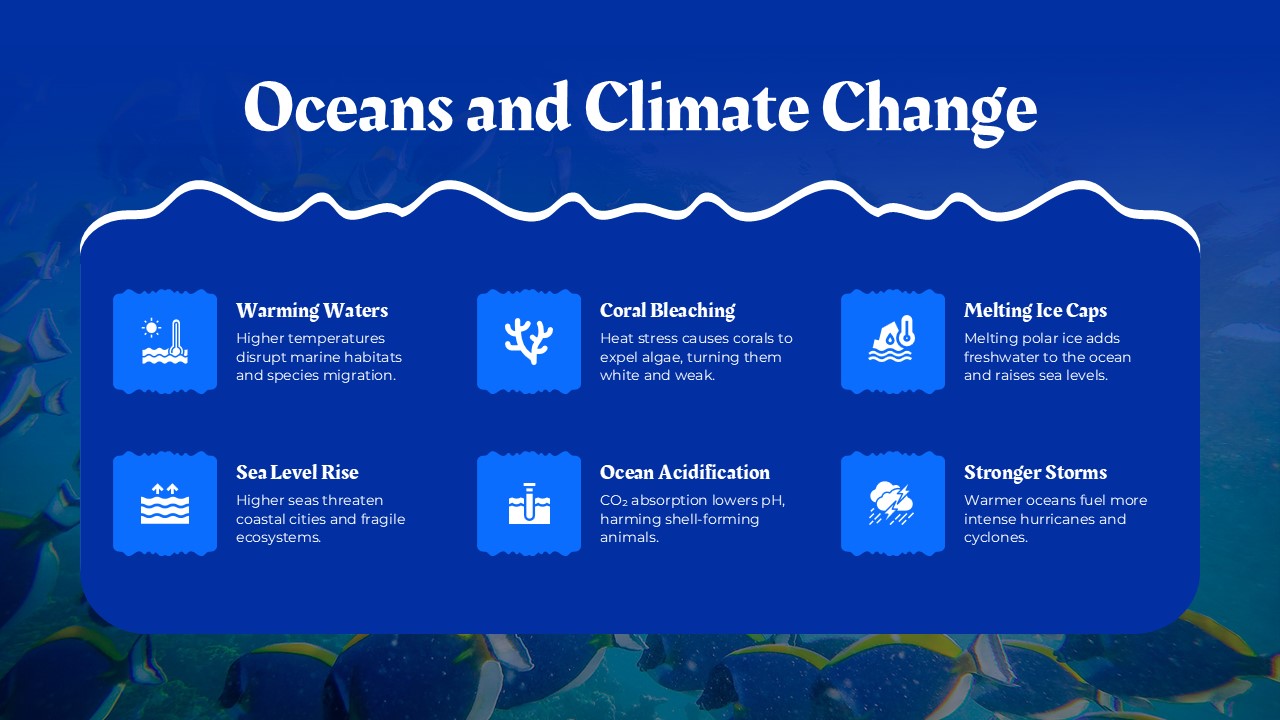 Oceans and Climate Change

Warming Waters
Higher temperatures disrupt marine habitats and species migration.

Coral Bleaching
Heat stress causes corals to expel algae, turning them white and weak.

Melting Ice Caps
Melting polar ice adds freshwater to the ocean and raises sea levels.

Sea Level Rise
Higher seas threaten coastal cities and fragile ecosystems.

Ocean Acidification
$CO_2$ absorption lowers pH, harming shell-forming animals.

Stronger Storms
Warmer oceans fuel more intense hurricanes and cyclones.